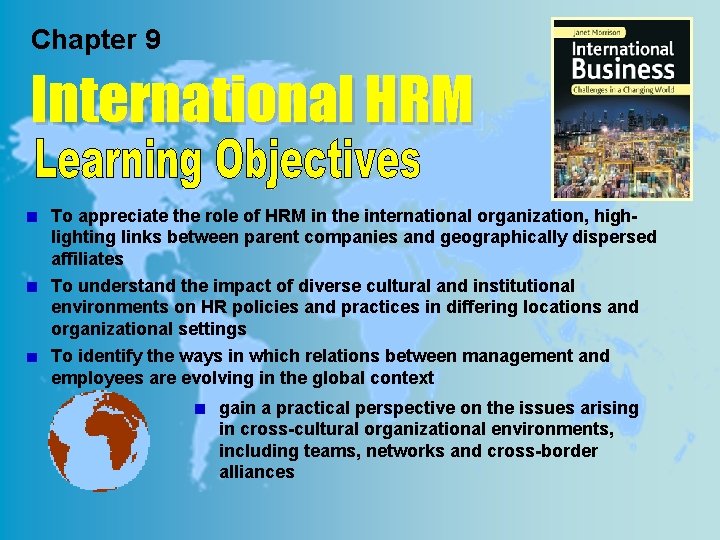 Chapter 9

International HRM

Learning Objectives

Janet Morrison
International Business
Challenges in a Changing World

■ To appreciate the role of HRM in the international organization, highlighting links between parent companies and geographically dispersed affiliates

■ To understand the impact of diverse cultural and institutional environments on HR policies and practices in differing locations and organizational settings

■ To identify the ways in which relations between management and employees are evolving in the global context

■ gain a practical perspective on the issues arising in cross-cultural organizational environments, including teams, networks and cross-border alliances